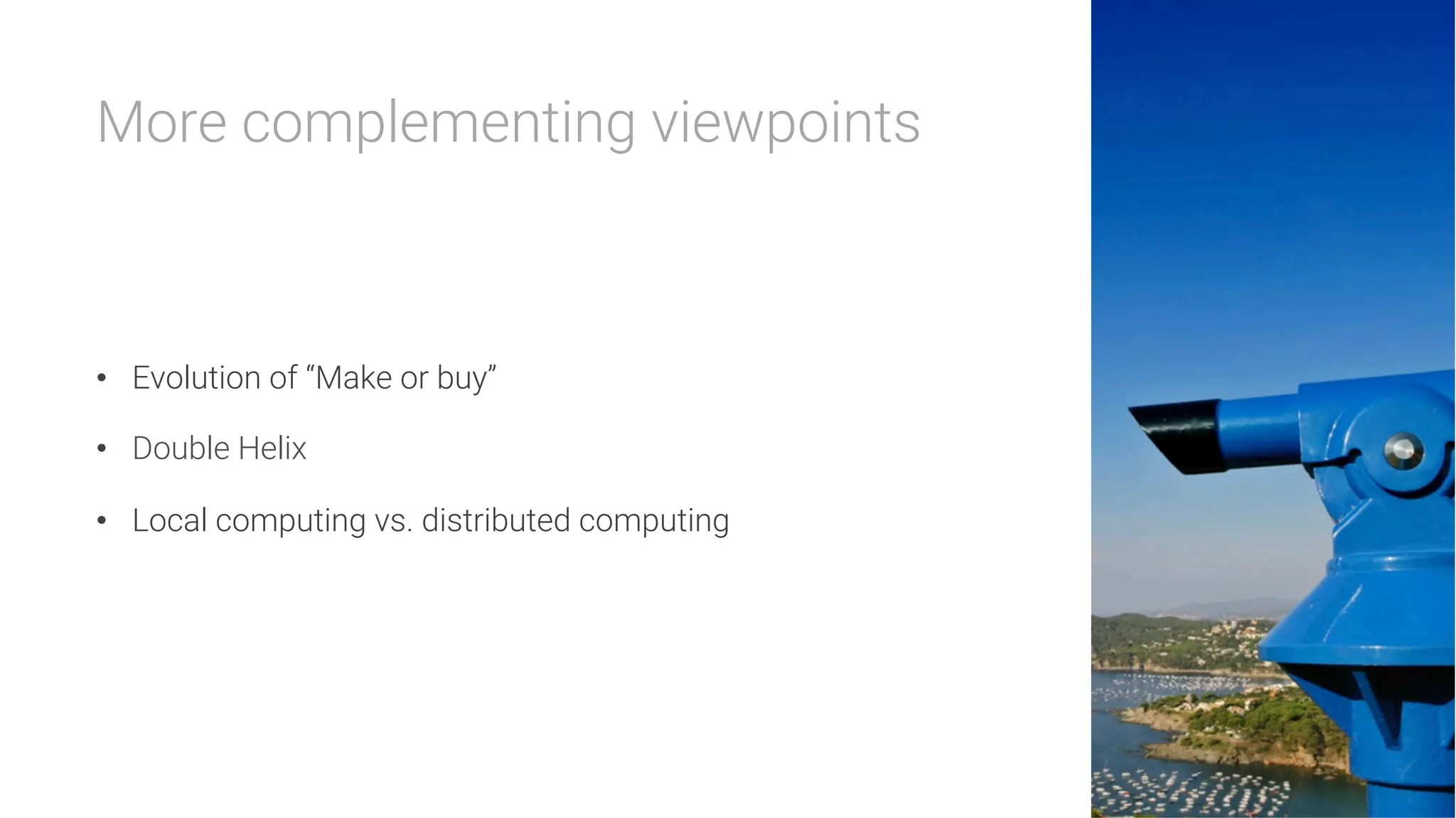 More complementing viewpoints

• Evolution of “Make or buy”

• Double Helix

• Local computing vs. distributed computing